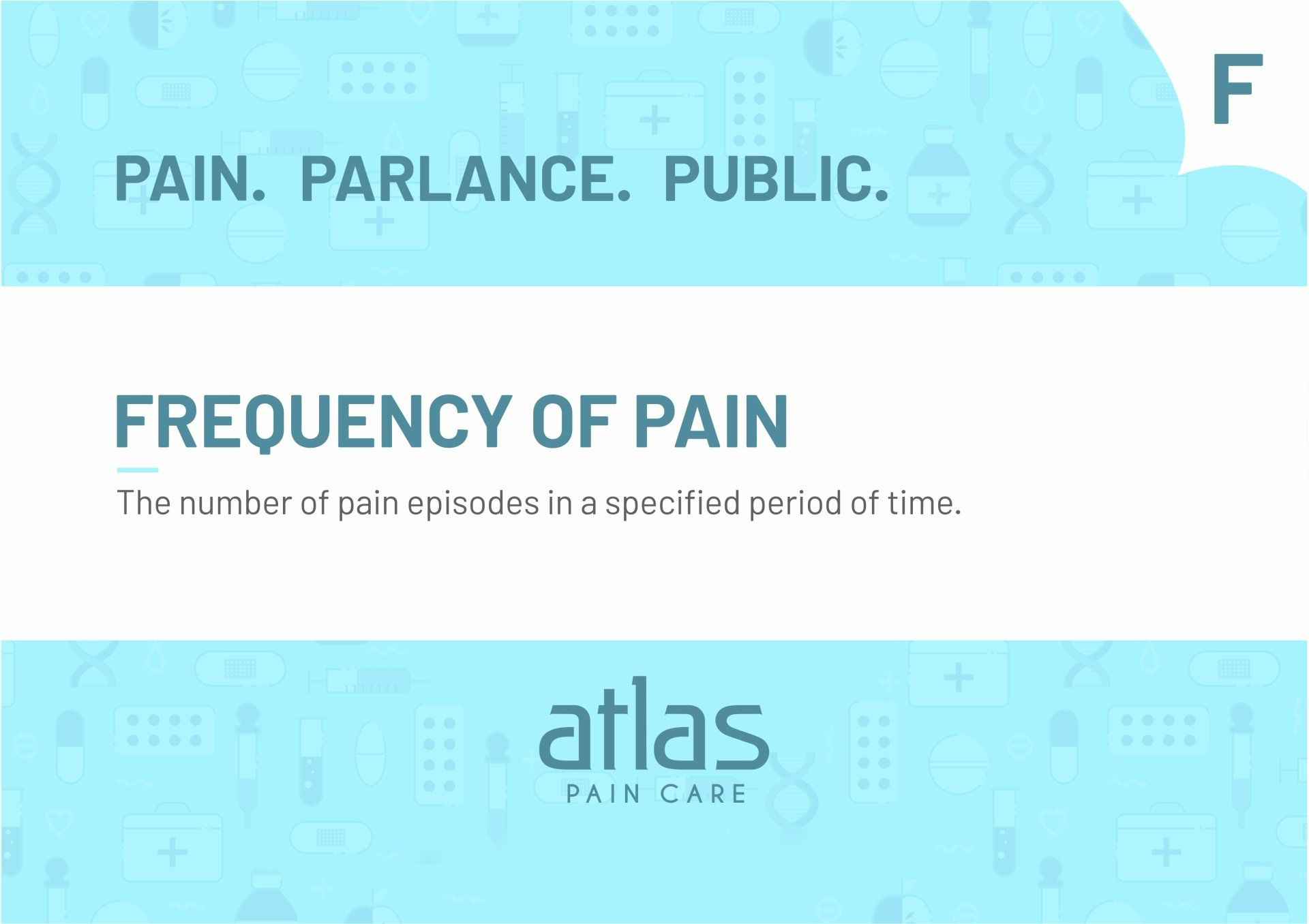 F

PAIN. PARLANCE. PUBLIC.

FREQUENCY OF PAIN

The number of pain episodes in a specified period of time.

atlas
PAIN CARE